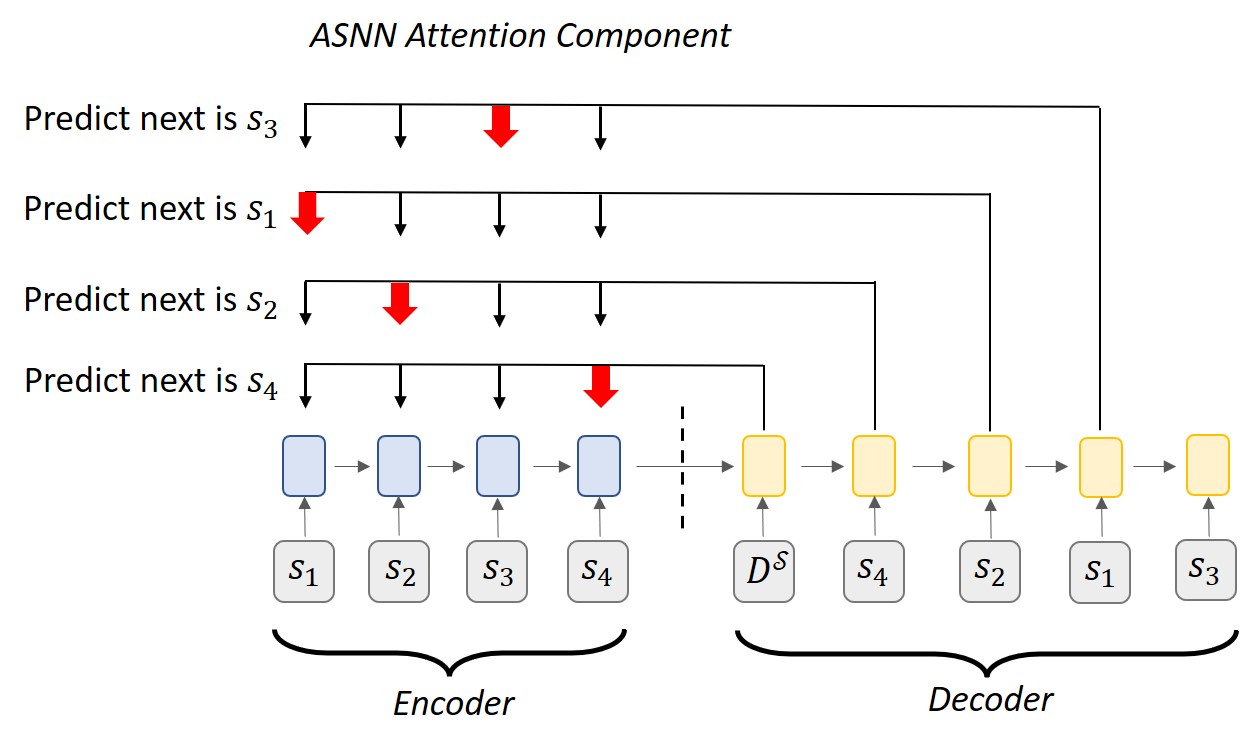 ASNN Attention Component

Predict next is $s_3$

Predict next is $s_1$

Predict next is $s_2$

Predict next is $s_4$

$s_1$ $s_2$ $s_3$ $s_4$ $D^{\mathcal{S}}$ $s_4$ $s_2$ $s_1$ $s_3$

Encoder

Decoder